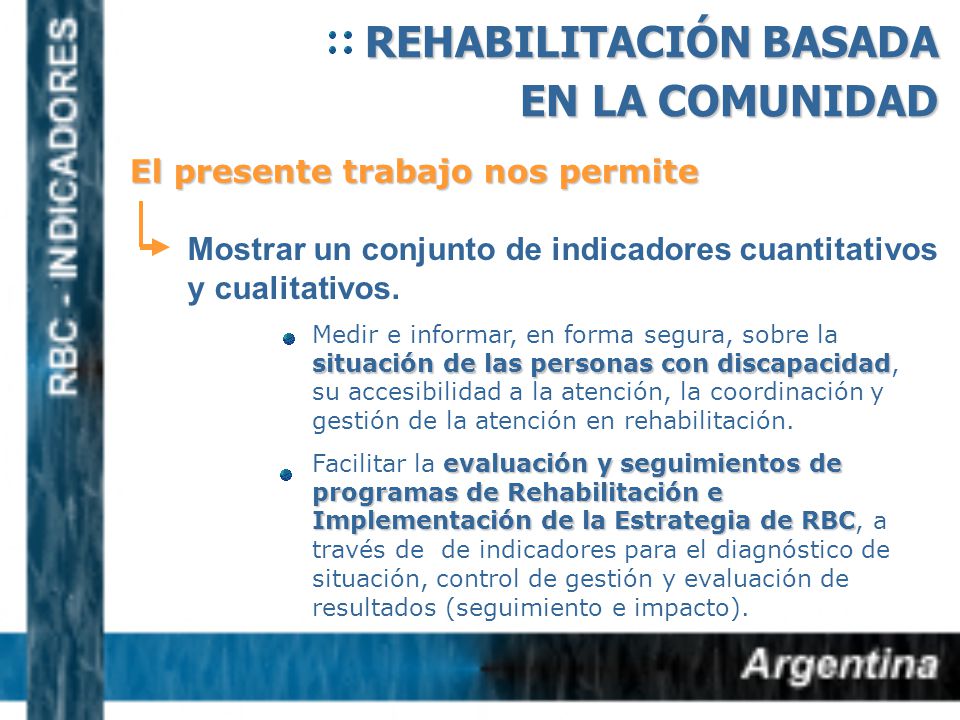 RBC - INDICADORES

:: REHABILITACIÓN BASADA EN LA COMUNIDAD

El presente trabajo nos permite

Mostrar un conjunto de indicadores cuantitativos y cualitativos.

Medir e informar, en forma segura, sobre la situación de las personas con discapacidad, su accesibilidad a la atención, la coordinación y gestión de la atención en rehabilitación.

Facilitar la evaluación y seguimientos de programas de Rehabilitación e Implementación de la Estrategia de RBC, a través de de indicadores para el diagnóstico de situación, control de gestión y evaluación de resultados (seguimiento e impacto).

Argentina